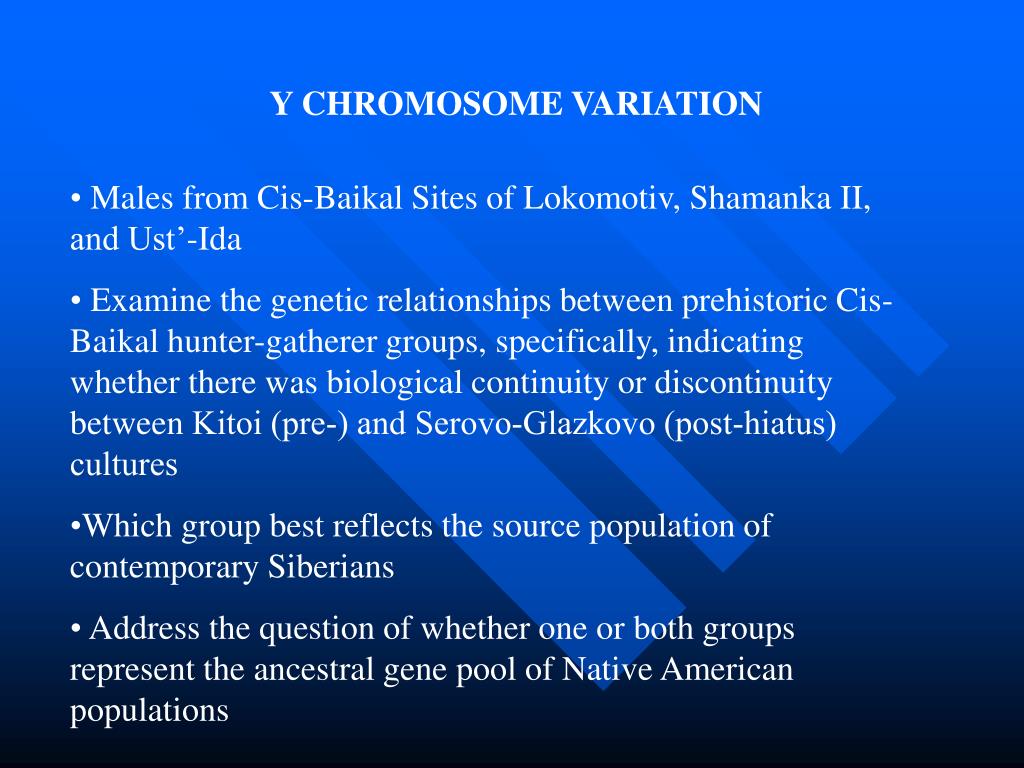 Y CHROMOSOME VARIATION

• Males from Cis-Baikal Sites of Lokomotiv, Shamanka II, and Ust’-Ida

• Examine the genetic relationships between prehistoric Cis-Baikal hunter-gatherer groups, specifically, indicating whether there was biological continuity or discontinuity between Kitoi (pre-) and Serovo-Glazkovo (post-hiatus) cultures

•Which group best reflects the source population of contemporary Siberians

• Address the question of whether one or both groups represent the ancestral gene pool of Native American populations